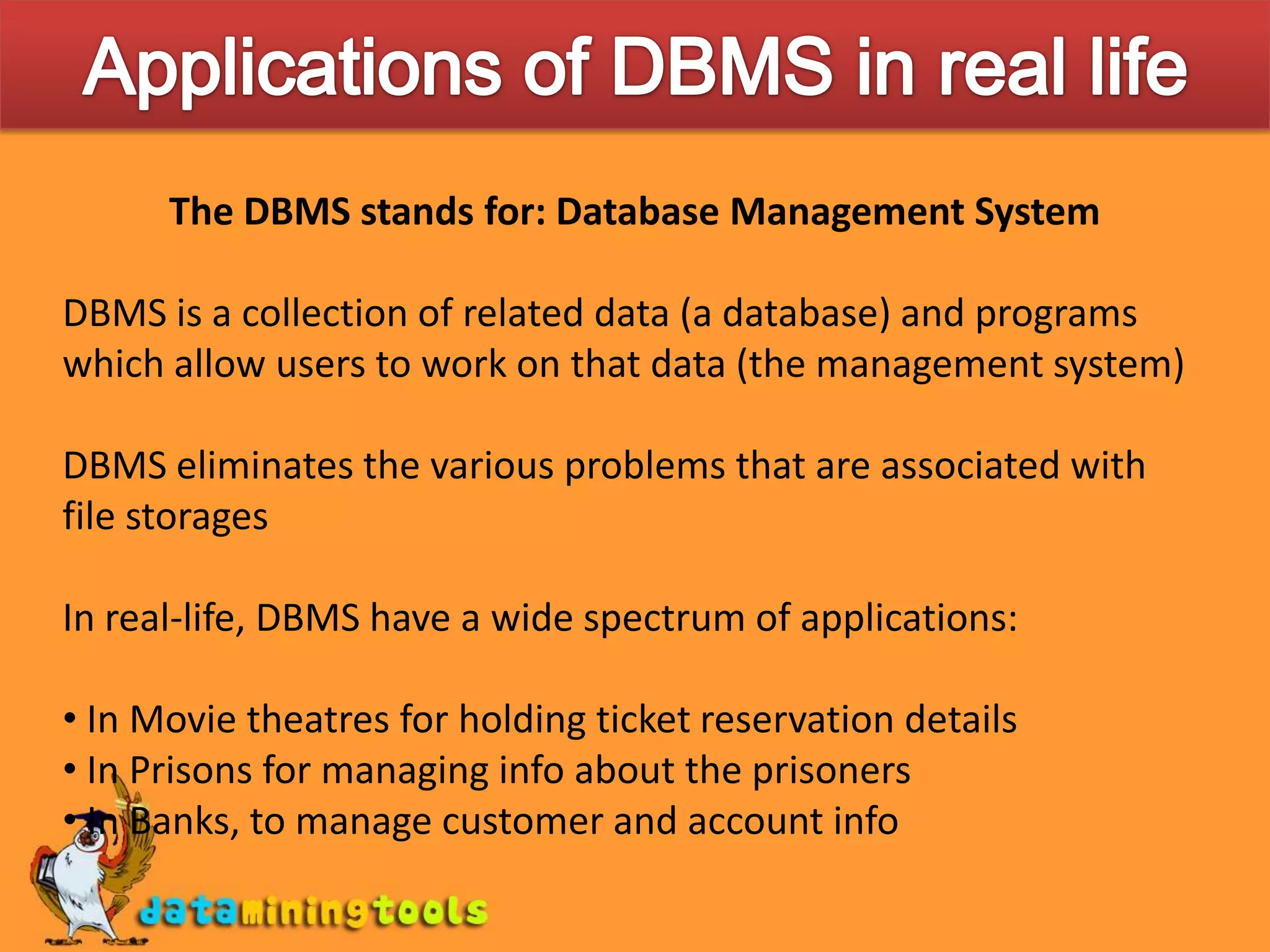 Applications of DBMS in real life

The DBMS stands for: Database Management System

DBMS is a collection of related data (a database) and programs which allow users to work on that data (the management system)

DBMS eliminates the various problems that are associated with file storages

In real-life, DBMS have a wide spectrum of applications:

• In Movie theatres for holding ticket reservation details
• In Prisons for managing info about the prisoners
• In Banks, to manage customer and account info

dataminingtools